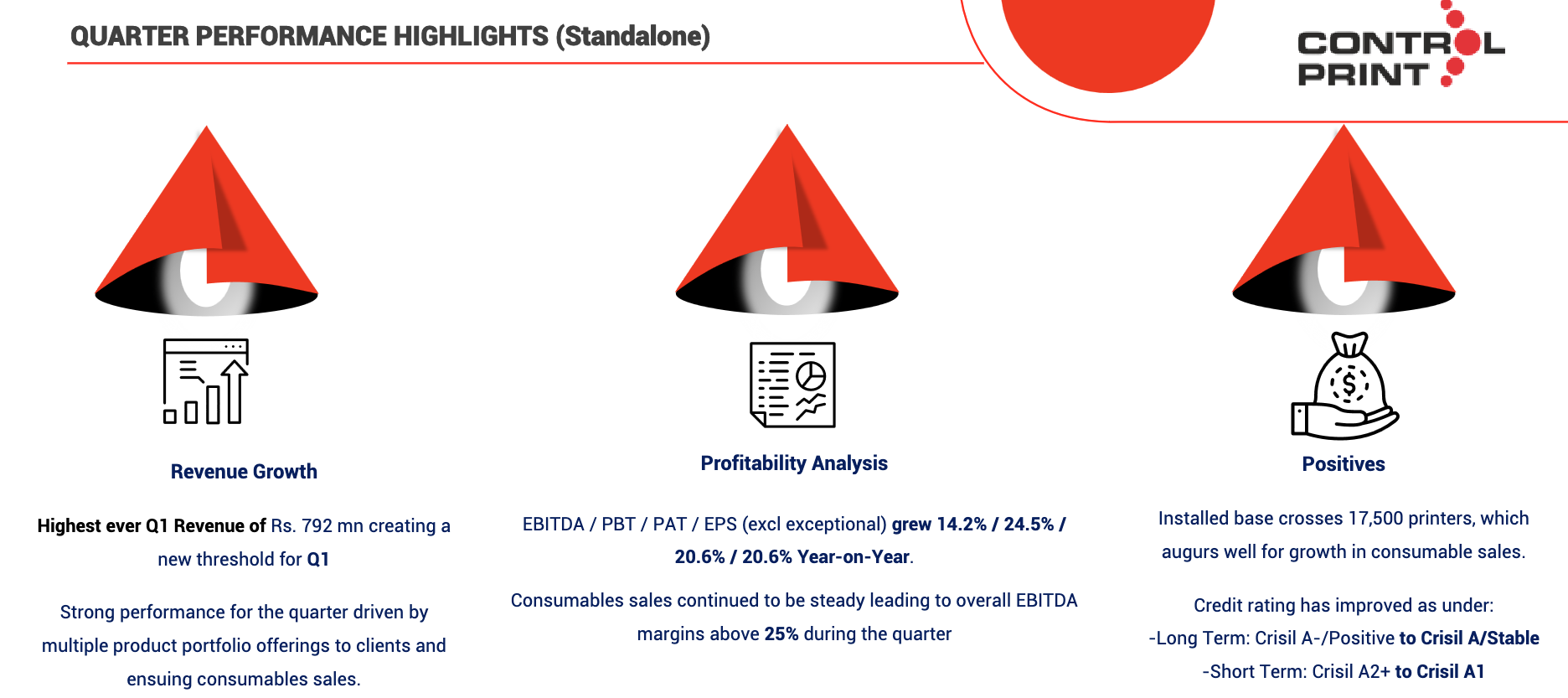 QUARTER PERFORMANCE HIGHLIGHTS (Standalone)

CONTROL PRINT

Revenue Growth

Highest ever Q1 Revenue of Rs. 792 mn creating a new threshold for Q1

Strong performance for the quarter driven by multiple product portfolio offerings to clients and ensuing consumables sales.

Profitability Analysis

EBITDA / PBT / PAT / EPS (excl exceptional) grew 14.2% / 24.5% / 20.6% / 20.6% Year-on-Year.

Consumables sales continued to be steady leading to overall EBITDA margins above 25% during the quarter

Positives

Installed base crosses 17,500 printers, which augurs well for growth in consumable sales.

Credit rating has improved as under:
-Long Term: Crisil A-/Positive to Crisil A/Stable
-Short Term: Crisil A2+ to Crisil A1